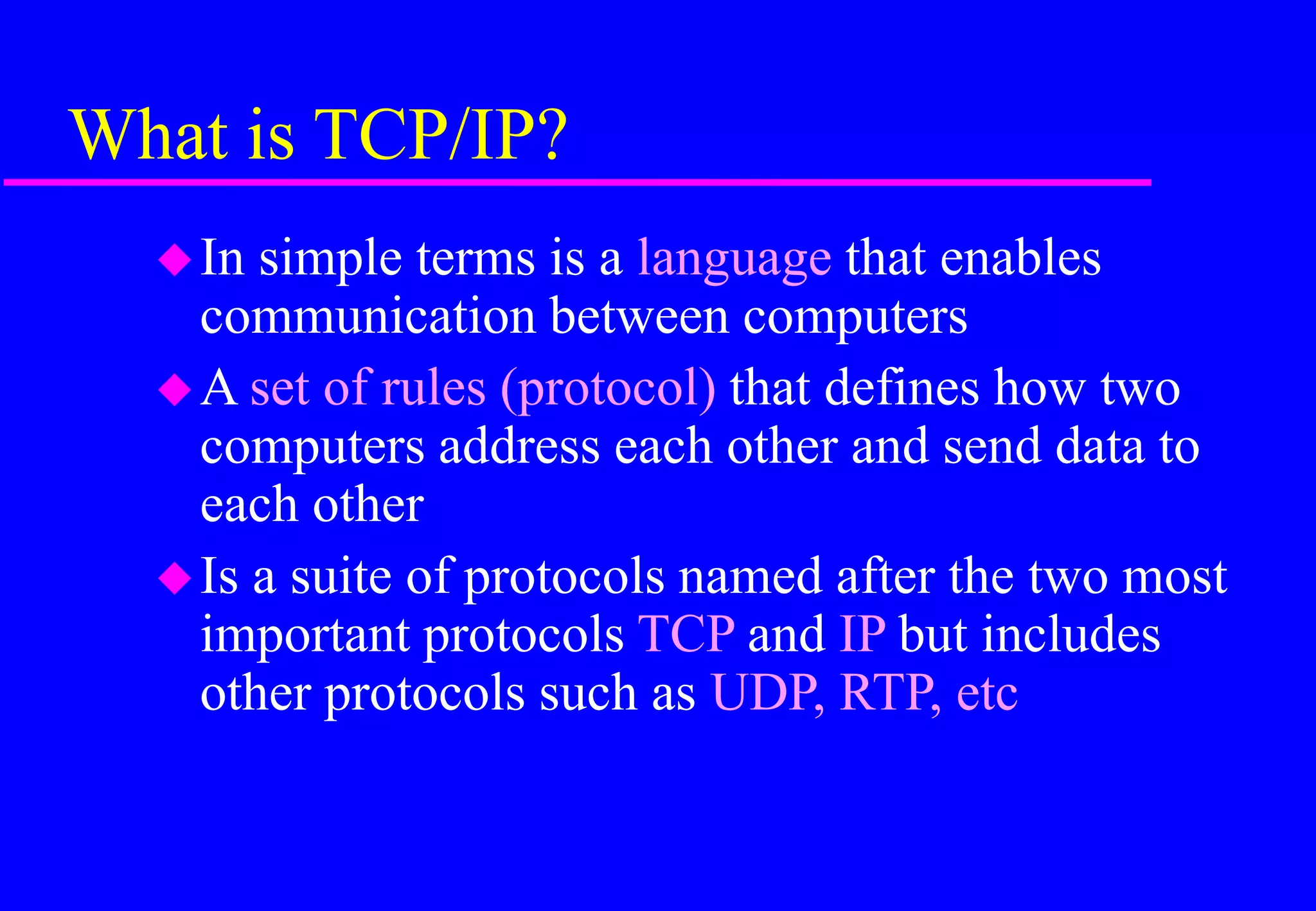 What is TCP/IP?

◆ In simple terms is a language that enables communication between computers

◆ A set of rules (protocol) that defines how two computers address each other and send data to each other

◆ Is a suite of protocols named after the two most important protocols TCP and IP but includes other protocols such as UDP, RTP, etc